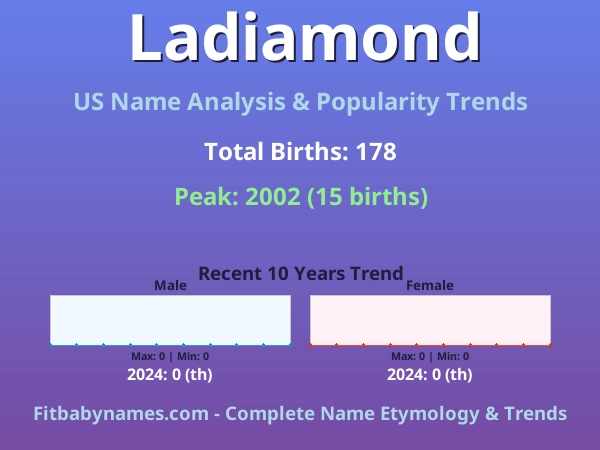 Ladiamond

US Name Analysis & Popularity Trends

Total Births: 178

Peak: 2002 (15 births)

Recent 10 Years Trend

Male

Max: 0 | Min: 0

2024: 0 (th)

Female

Max: 0 | Min: 0

2024: 0 (th)

Fitbabynames.com - Complete Name Etymology & Trends